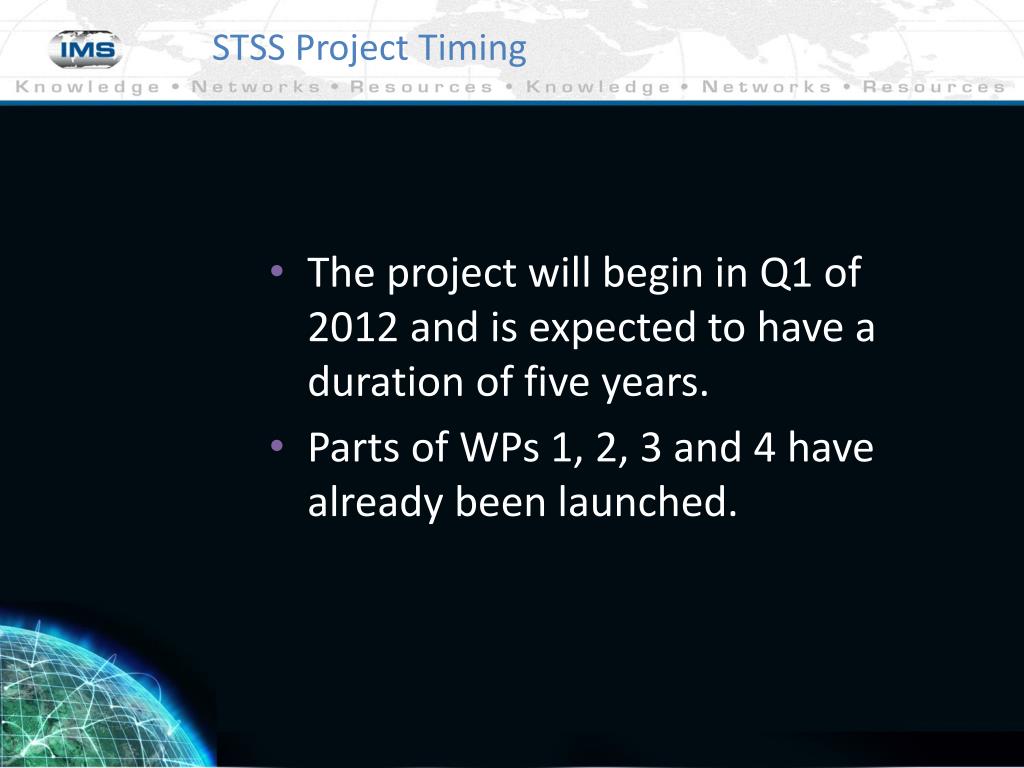 IMS

STSS Project Timing

Knowledge • Networks • Resources • Knowledge • Networks • Resources

• The project will begin in Q1 of 2012 and is expected to have a duration of five years.
• Parts of WPs 1, 2, 3 and 4 have already been launched.